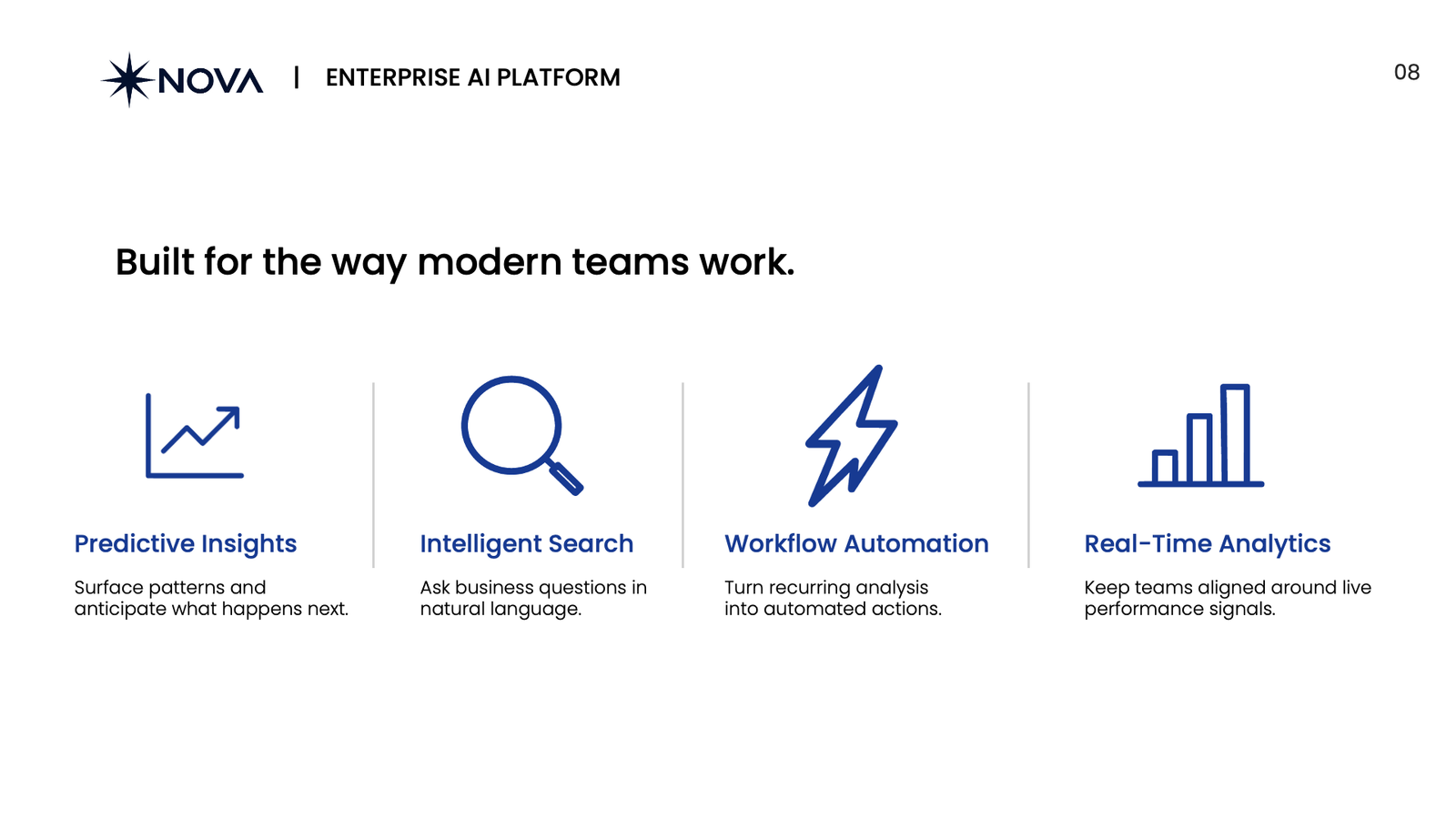 NOVA | ENTERPRISE AI PLATFORM

08

Built for the way modern teams work.

Predictive Insights

Surface patterns and anticipate what happens next.

Intelligent Search

Ask business questions in natural language.

Workflow Automation

Turn recurring analysis into automated actions.

Real-Time Analytics

Keep teams aligned around live performance signals.